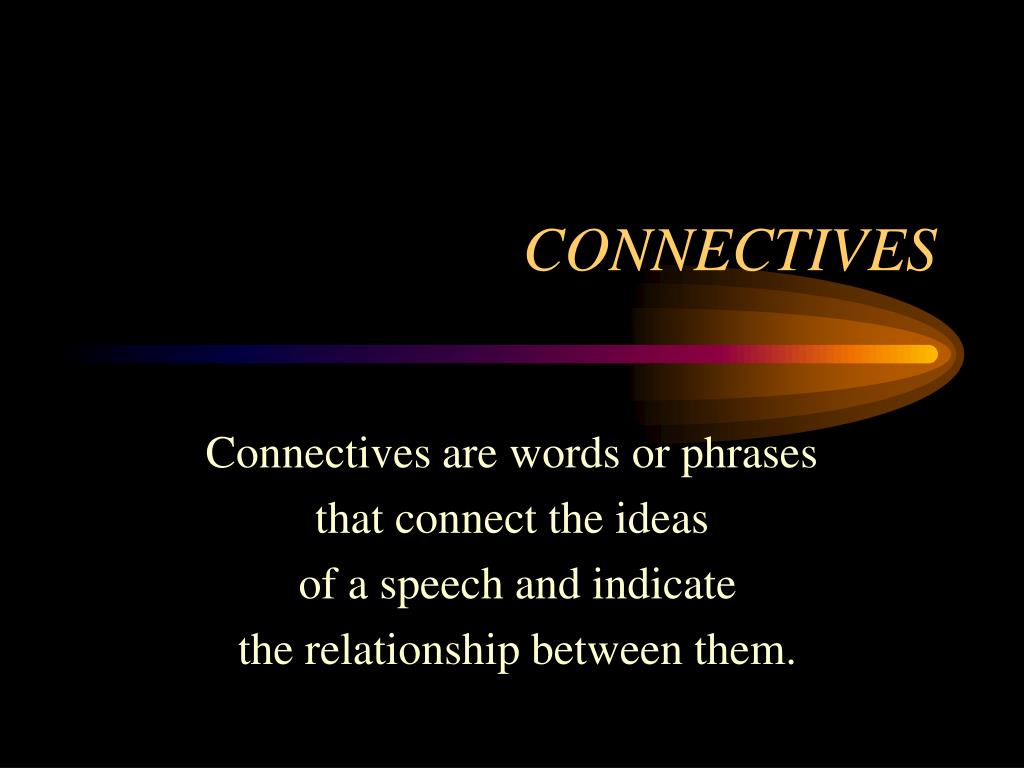 CONNECTIVES

Connectives are words or phrases that connect the ideas of a speech and indicate the relationship between them.